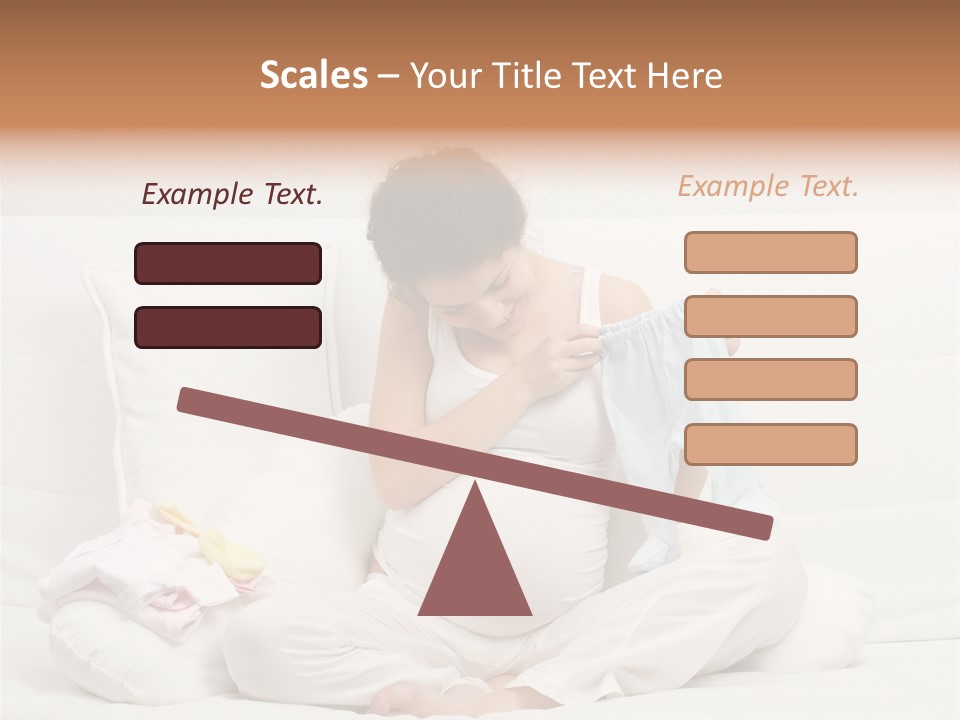 Scales – Your Title Text Here

Example Text.

Example Text.